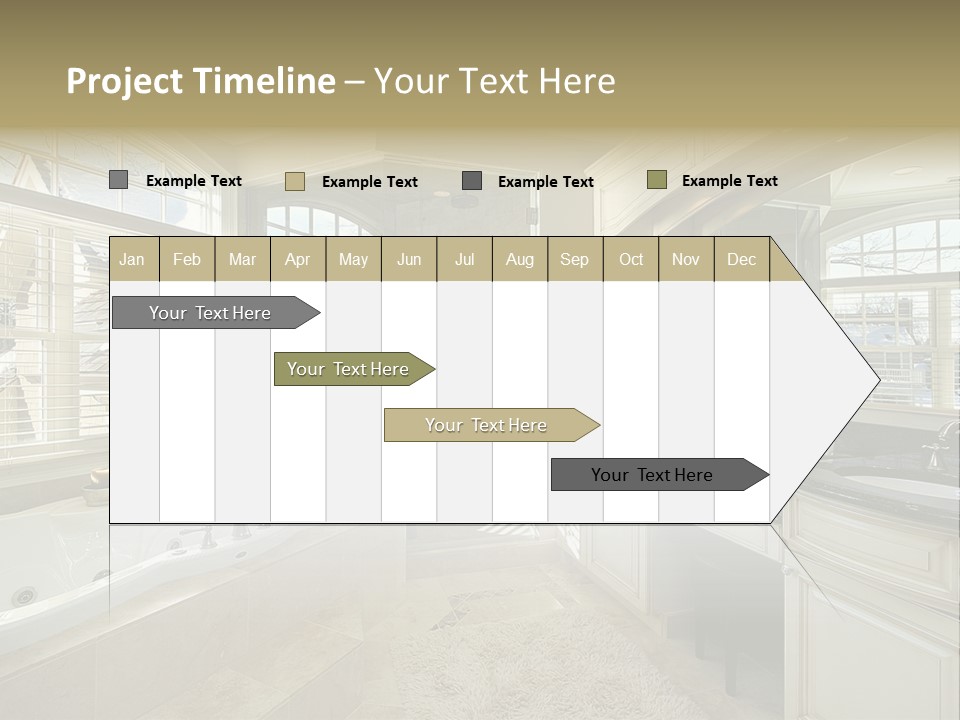 Project Timeline – Your Text Here

Example Text
Example Text
Example Text
Example Text

| Jan | Feb | Mar | Apr | May | Jun | Jul | Aug | Sep | Oct | Nov | Dec |
|---|---|---|---|---|---|---|---|---|---|---|---|

Your Text Here

Your Text Here

Your Text Here

Your Text Here